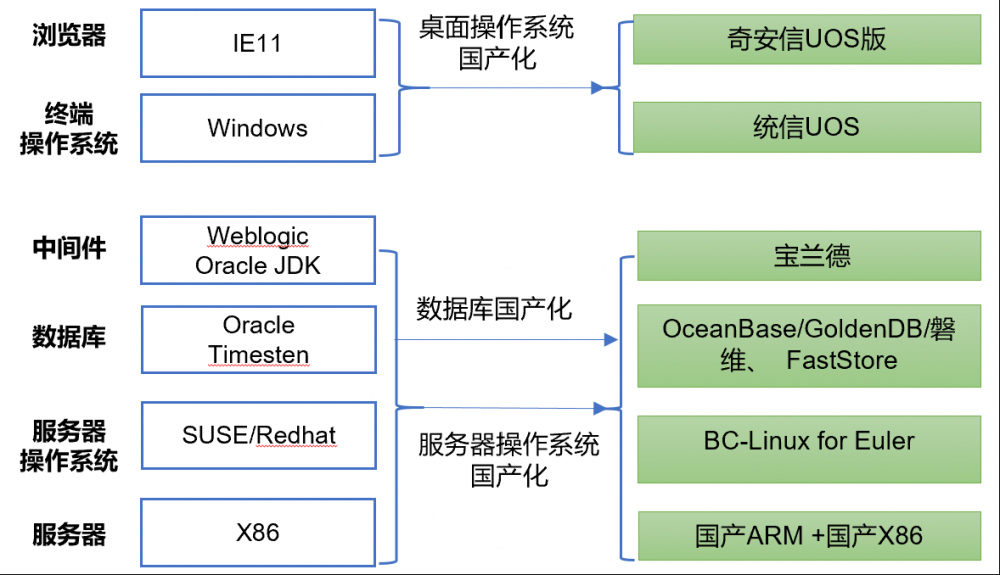 浏览器

IE11

终端操作系统

Windows

桌面操作系统国产化

奇安信UOS版

统信UOS

中间件

Weblogic Oracle JDK

数据库

Oracle Timesten

服务器操作系统

SUSE/Redhat

服务器

X86

数据库国产化

服务器操作系统国产化

宝兰德

OceanBase/GoldenDB/磐维、 FastStore

BC-Linux for Euler

国产ARM +国产X86